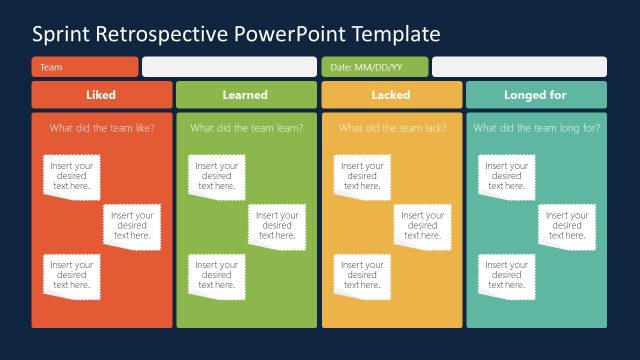 Sprint Retrospective PowerPoint Template

Team

Date: MM/DD/YY

Liked

What did the team like?

Insert your desired text here.

Insert your desired text here.

Insert your desired text here.

Learned

What did the team learn?

Insert your desired text here.

Insert your desired text here.

Insert your desired text here.

Lacked

What did the team lack?

Insert your desired text here.

Insert your desired text here.

Insert your desired text here.

Longed for

What did the team long for?

Insert your desired text here.

Insert your desired text here.

Insert your desired text here.